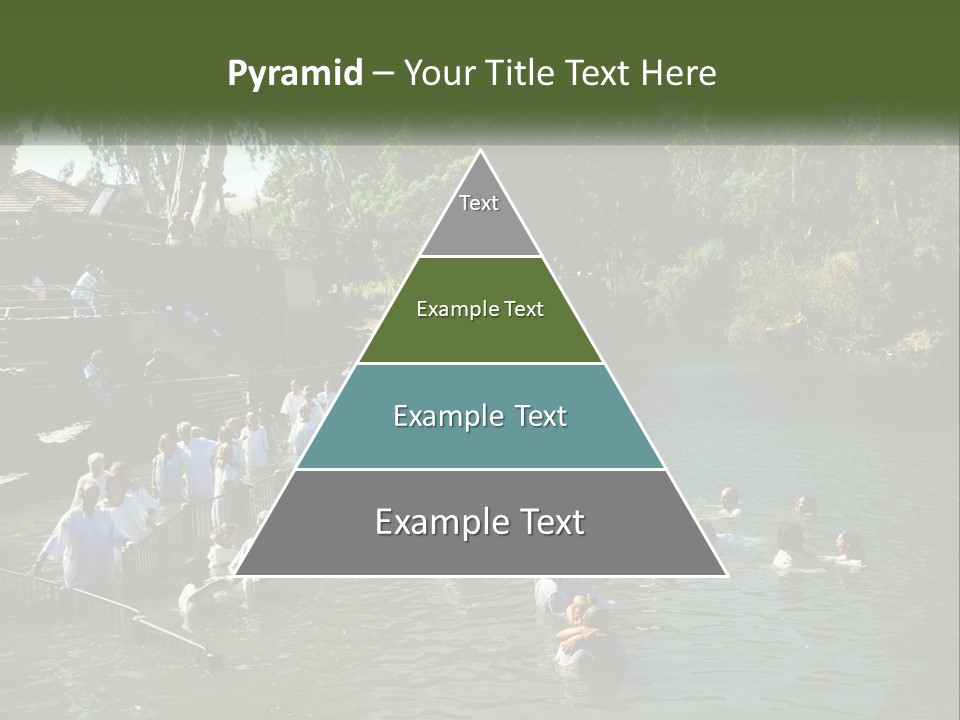 Pyramid – Your Title Text Here

Text

Example Text

Example Text

Example Text